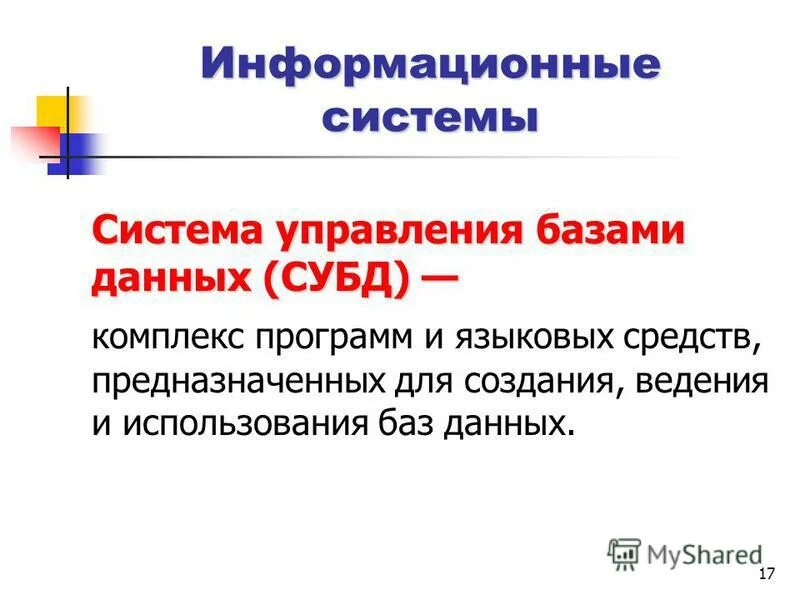 Информационные системы

Система управления базами данных (СУБД) —

комплекс программ и языковых средств, предназначенных для создания, ведения и использования баз данных.

MyShared

17